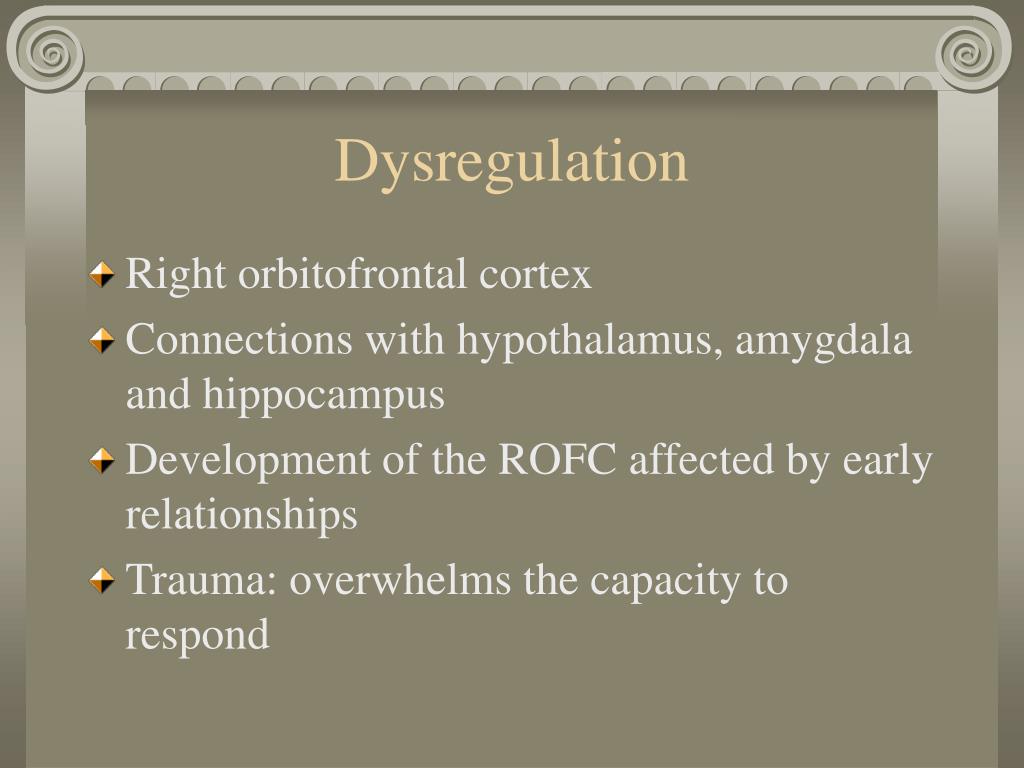 Dysregulation

Right orbitofrontal cortex

Connections with hypothalamus, amygdala and hippocampus

Development of the ROFC affected by early relationships

Trauma: overwhelms the capacity to respond